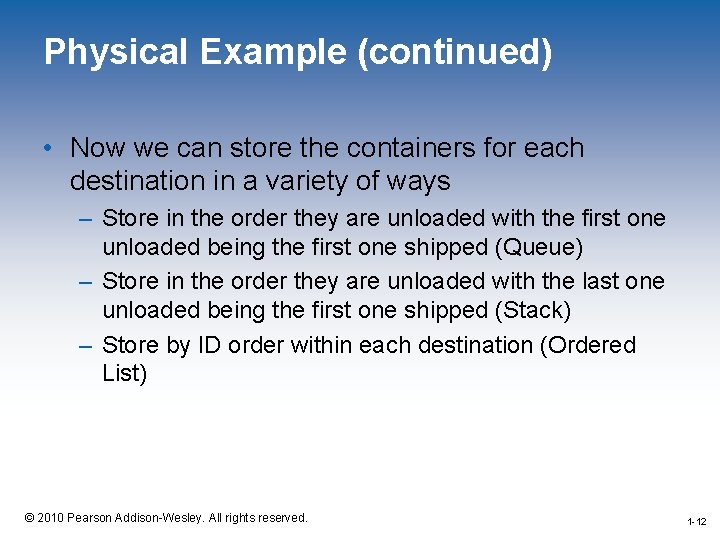 Physical Example (continued)

• Now we can store the containers for each destination in a variety of ways

– Store in the order they are unloaded with the first one unloaded being the first one shipped (Queue)

– Store in the order they are unloaded with the last one unloaded being the first one shipped (Stack)

– Store by ID order within each destination (Ordered List)

© 2010 Pearson Addison-Wesley. All rights reserved.

1-12